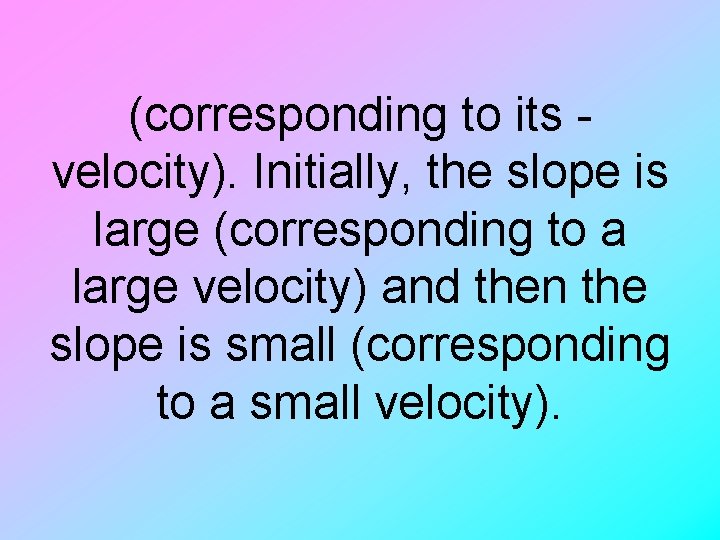 (corresponding to its - velocity). Initially, the slope is large (corresponding to a large velocity) and then the slope is small (corresponding to a small velocity).